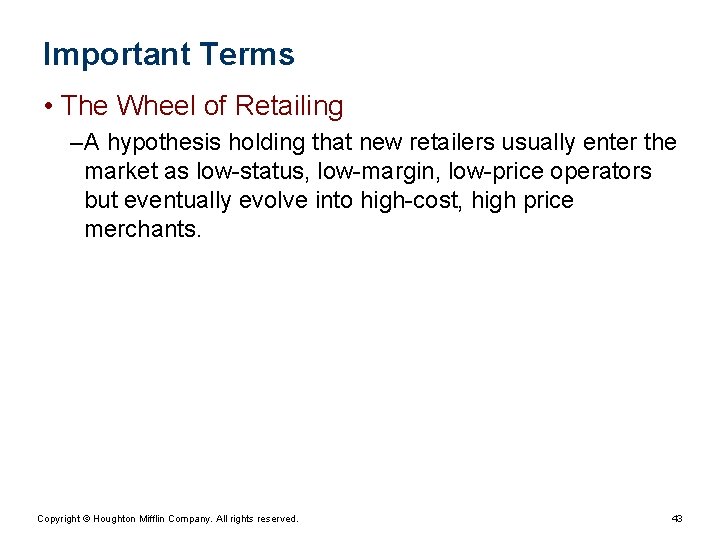 Important Terms

• The Wheel of Retailing

–A hypothesis holding that new retailers usually enter the market as low-status, low-margin, low-price operators but eventually evolve into high-cost, high price merchants.

Copyright © Houghton Mifflin Company. All rights reserved.

43